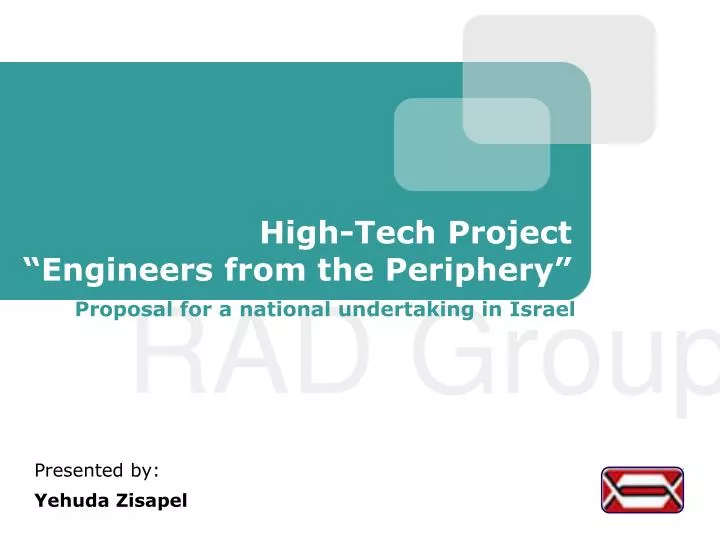 High-Tech Project
“Engineers from the Periphery”

Proposal for a national undertaking in Israel

RAD Group

Presented by:

Yehuda Zisapel